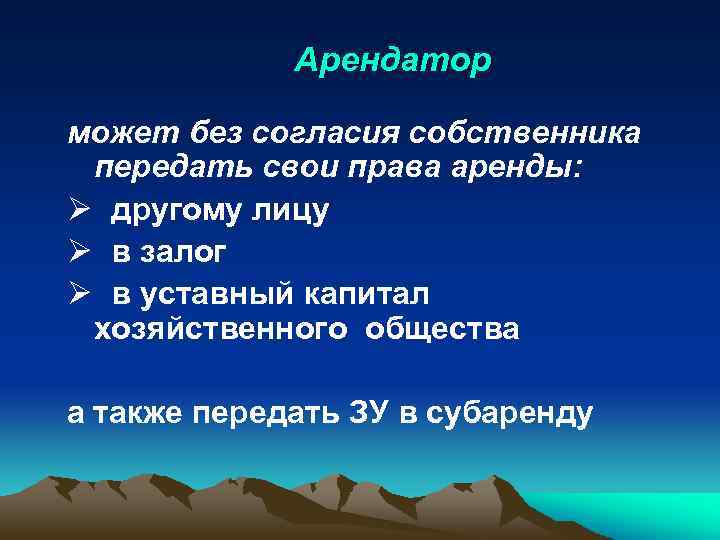 Арендатор

может без согласия собственника передать свои права аренды:

➢ другому лицу
➢ в залог
➢ в уставный капитал хозяйственного общества

а также передать ЗУ в субаренду